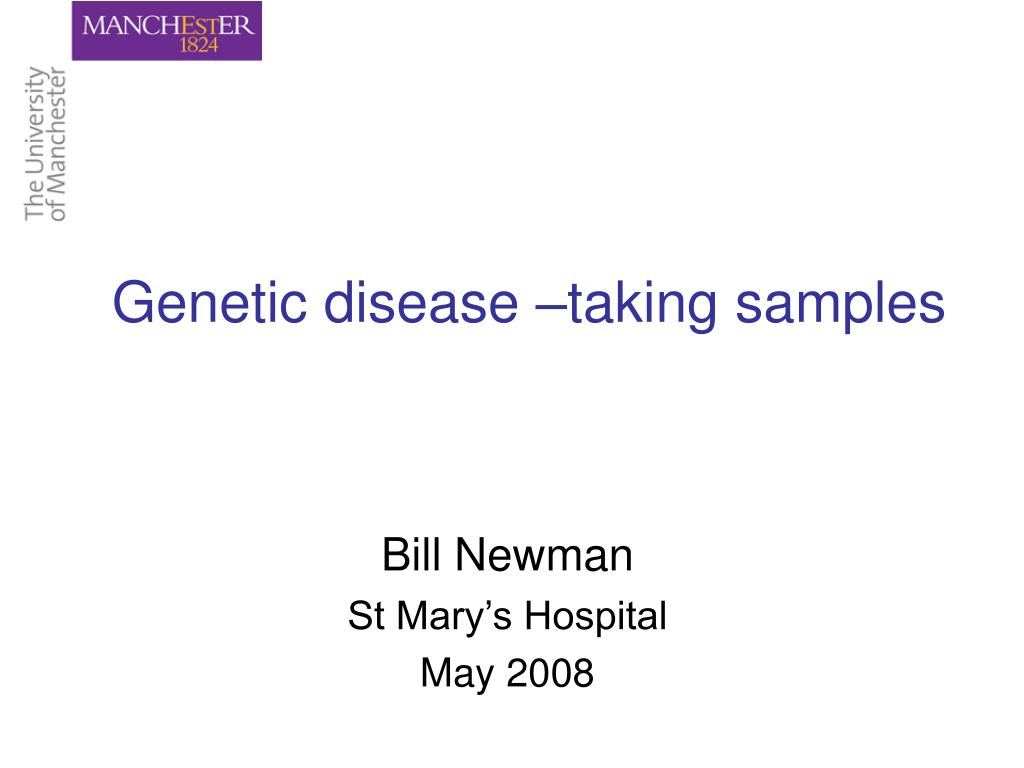 MANCHESTER
1824

The University of Manchester

Genetic disease –taking samples

Bill Newman
St Mary’s Hospital
May 2008